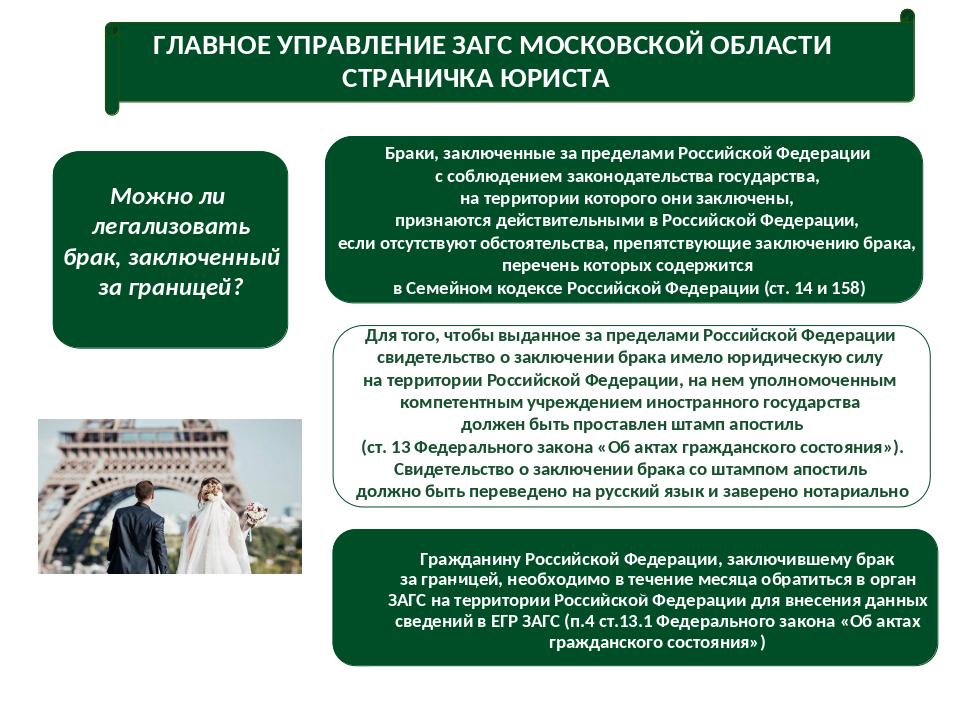 ГЛАВНОЕ УПРАВЛЕНИЕ ЗАГС МОСКОВСКОЙ ОБЛАСТИ
СТРАНИЧКА ЮРИСТА

Можно ли легализовать брак, заключенный за границей?

Браки, заключенные за пределами Российской Федерации с соблюдением законодательства государства, на территории которого они заключены, признаются действительными в Российской Федерации, если отсутствуют обстоятельства, препятствующие заключению брака, перечень которых содержится в Семейном кодексе Российской Федерации (ст. 14 и 158)

Для того, чтобы выданное за пределами Российской Федерации свидетельство о заключении брака имело юридическую силу на территории Российской Федерации, на нем уполномоченным компетентным учреждением иностранного государства должен быть проставлен штамп апостиль (ст. 13 Федерального закона «Об актах гражданского состояния»). Свидетельство о заключении брака со штампом апостиль должно быть переведено на русский язык и заверено нотариально

Гражданину Российской Федерации, заключившему брак за границей, необходимо в течение месяца обратиться в орган ЗАГС на территории Российской Федерации для внесения данных сведений в ЕГР ЗАГС (п.4 ст.13.1 Федерального закона «Об актах гражданского состояния»)